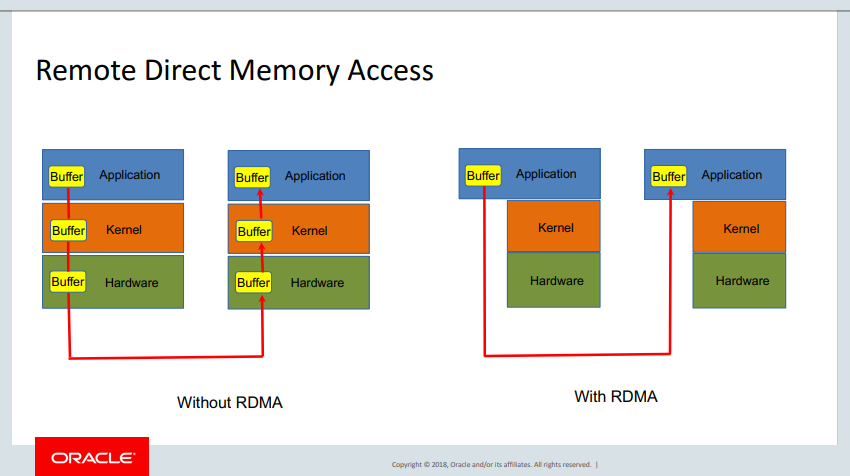 Remote Direct Memory Access

Buffer Application
Buffer Kernel
Buffer Hardware

Buffer Application
Buffer Kernel
Buffer Hardware

Without RDMA

Buffer Application
Kernel
Hardware

Buffer Application
Kernel
Hardware

With RDMA

ORACLE

Copyright © 2018, Oracle and/or its affiliates. All rights reserved. |